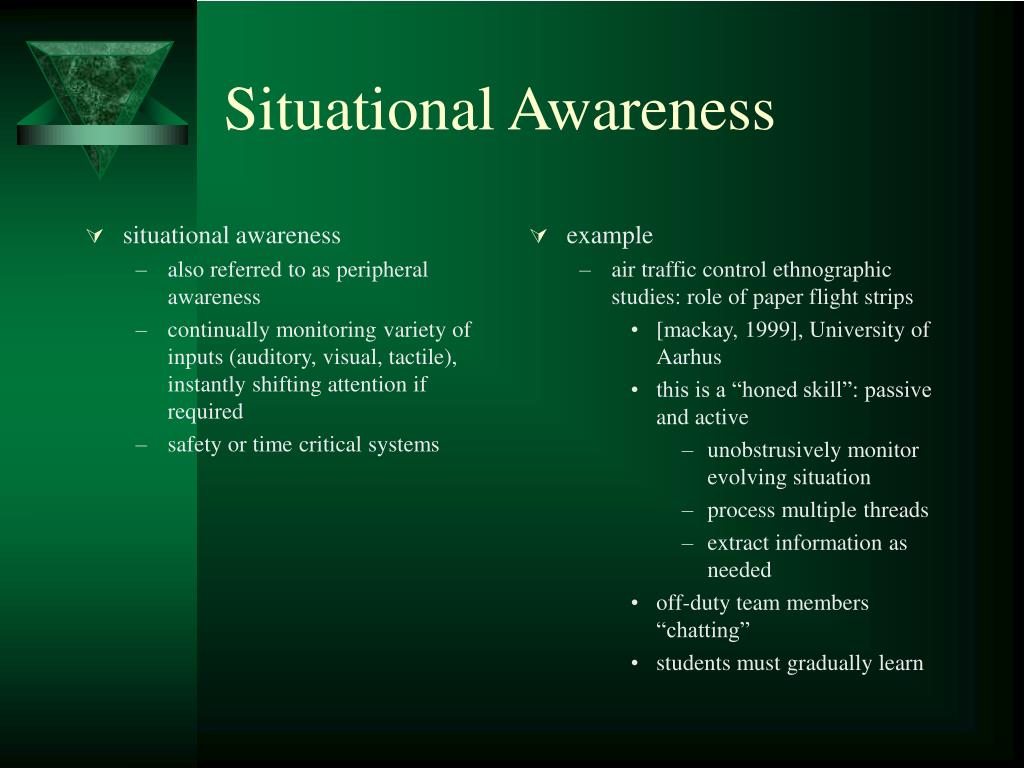 Situational Awareness

situational awareness
– also referred to as peripheral awareness
– continually monitoring variety of inputs (auditory, visual, tactile), instantly shifting attention if required
– safety or time critical systems

example
– air traffic control ethnographic studies: role of paper flight strips
• [mackay, 1999], University of Aarhus
• this is a “honed skill”: passive and active
– unobstrusively monitor evolving situation
– process multiple threads
– extract information as needed
• off-duty team members “chatting”
• students must gradually learn